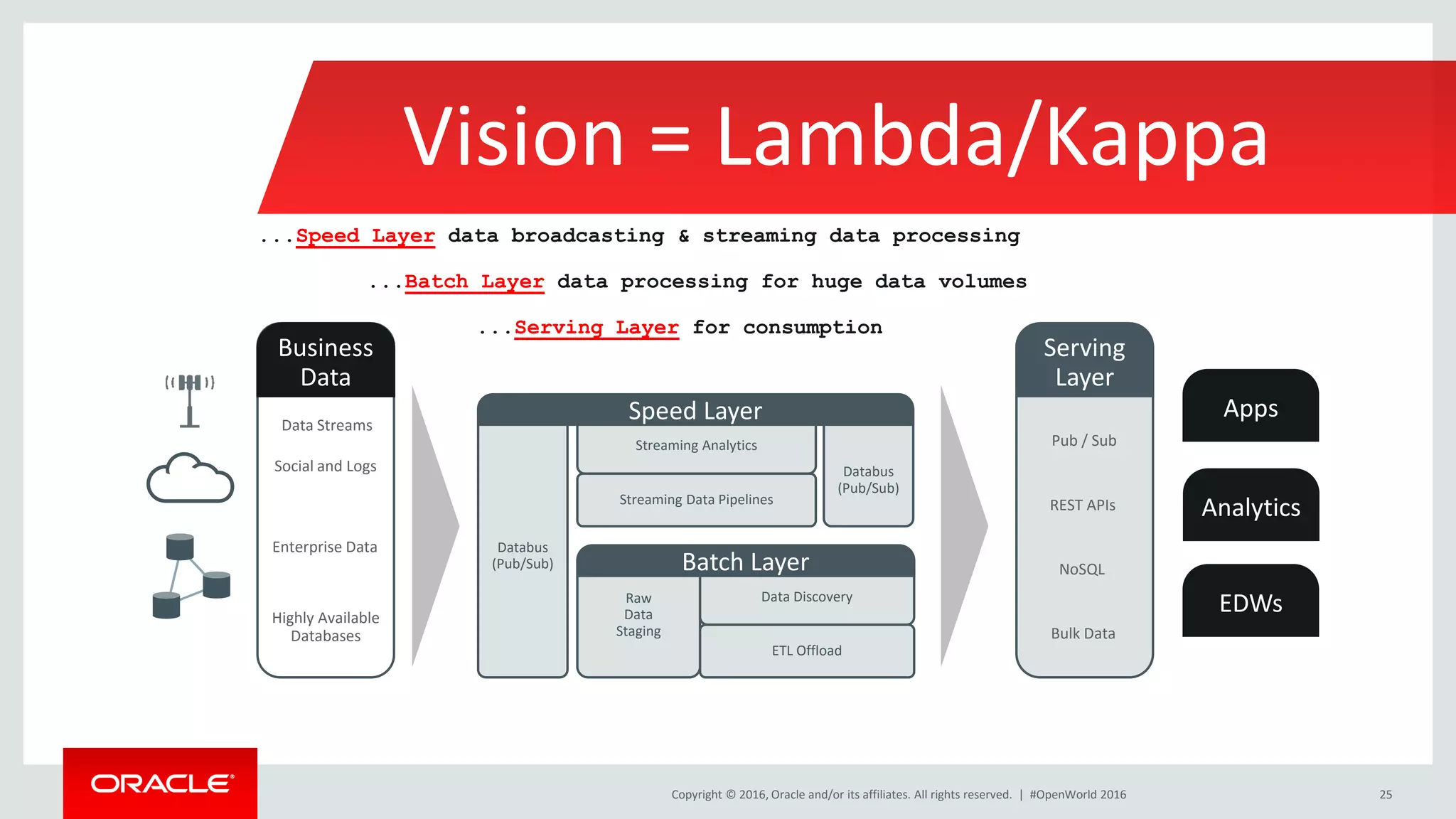 Vision = Lambda/Kappa

...Speed Layer data broadcasting & streaming data processing

...Batch Layer data processing for huge data volumes

...Serving Layer for consumption

Business Data

Data Streams

Social and Logs

Enterprise Data

Highly Available Databases

Speed Layer

Databus (Pub/Sub)

Streaming Analytics

Streaming Data Pipelines

Databus (Pub/Sub)

Batch Layer

Raw Data Staging

Data Discovery

ETL Offload

Serving Layer

Pub / Sub

REST APIs

NoSQL

Bulk Data

Apps

Analytics

EDWs

ORACLE

Copyright © 2016, Oracle and/or its affiliates. All rights reserved. | #OpenWorld 2016

25